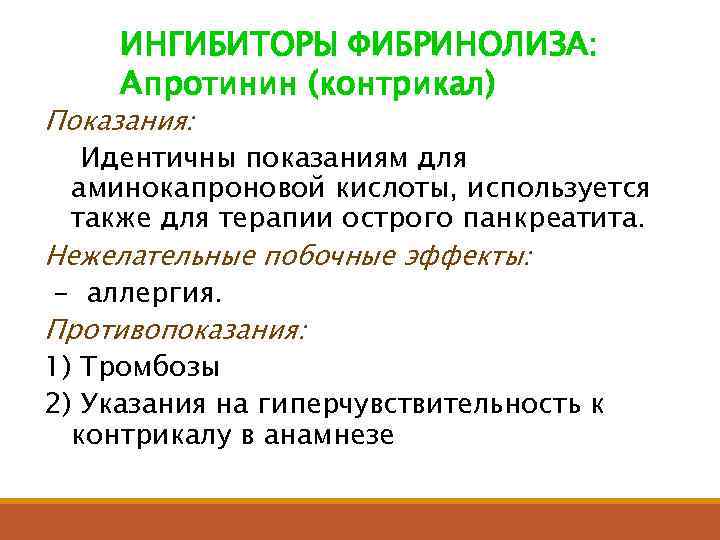 ИНГИБИТОРЫ ФИБРИНОЛИЗА:
Апротинин (контрикал)

Показания:

Идентичны показаниям для аминокапроновой кислоты, используется также для терапии острого панкреатита.

Нежелательные побочные эффекты:

– аллергия.

Противопоказания:

1) Тромбозы

2) Указания на гиперчувствительность к контрикалу в анамнезе